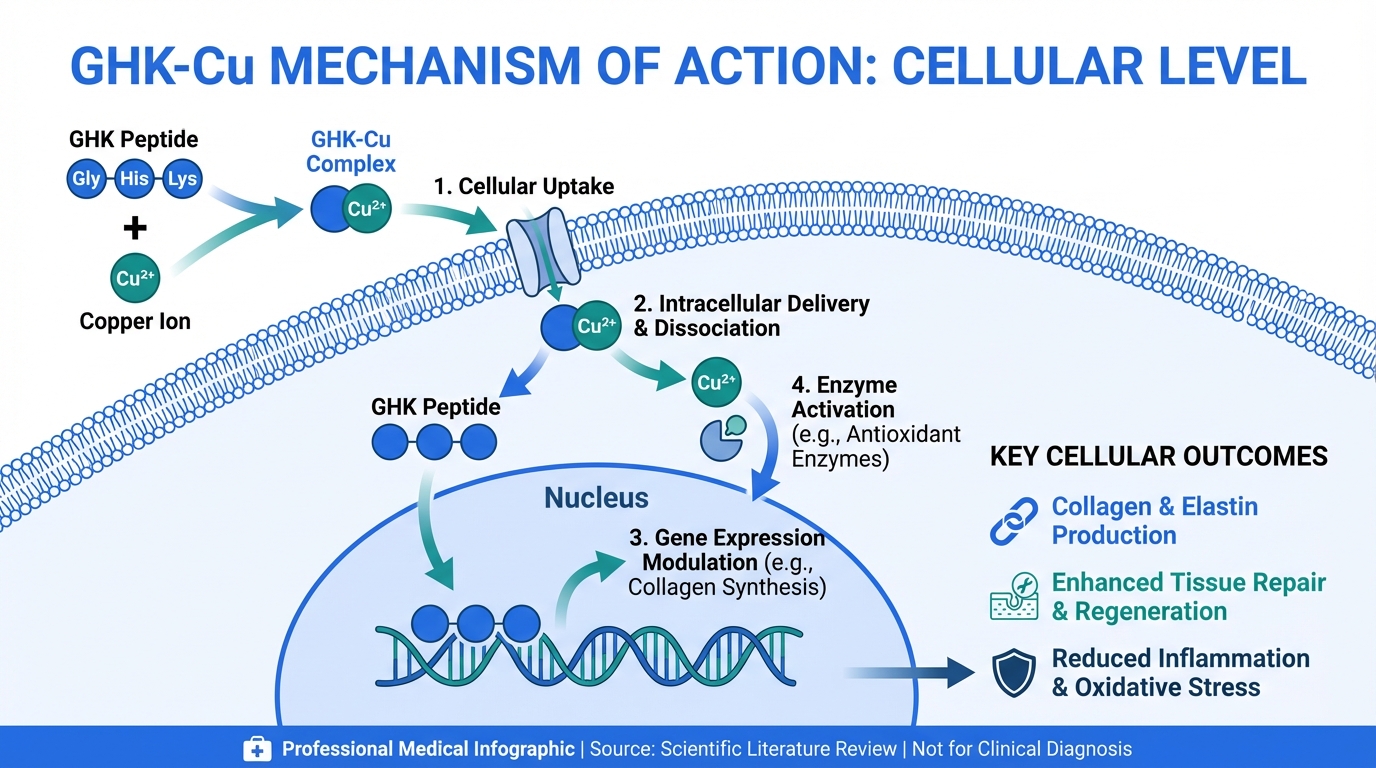 GHK-Cu MECHANISM OF ACTION: CELLULAR LEVEL

GHK Peptide
Gly His Lys
+
$Cu^{2+}$
Copper Ion

GHK-Cu Complex
$Cu^{2+}$

1. Cellular Uptake

$Cu^{2+}$
2. Intracellular Delivery & Dissociation

GHK Peptide

$Cu^{2+}$
4. Enzyme Activation (e.g., Antioxidant Enzymes)

Nucleus

3. Gene Expression Modulation (e.g., Collagen Synthesis)

KEY CELLULAR OUTCOMES
Collagen & Elastin Production
Enhanced Tissue Repair & Regeneration
Reduced Inflammation & Oxidative Stress

Professional Medical Infographic | Source: Scientific Literature Review | Not for Clinical Diagnosis